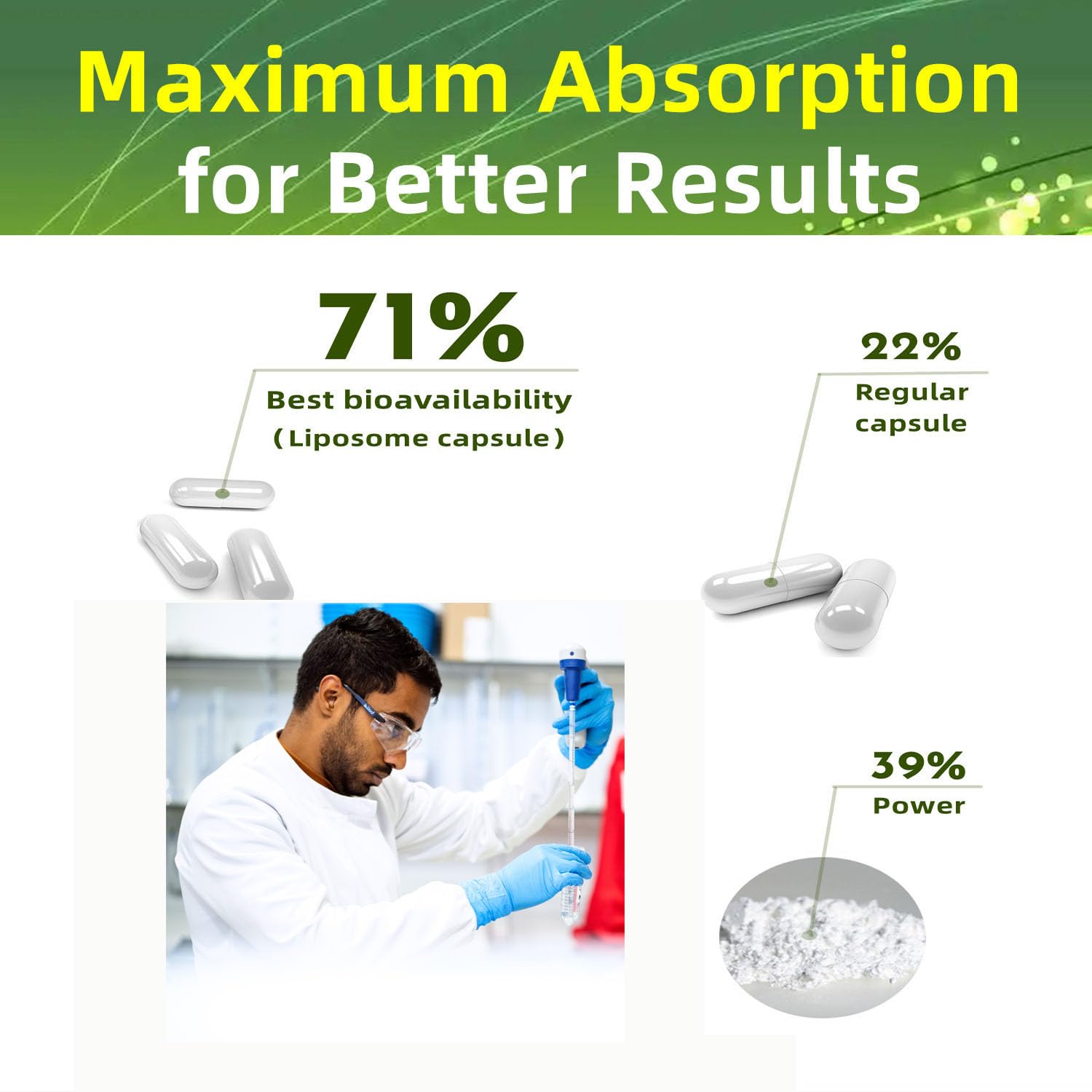 Maximum Absorption for Better Results

71%
Best bioavailability
(Liposome capsule)

22%
Regular capsule

39%
Power